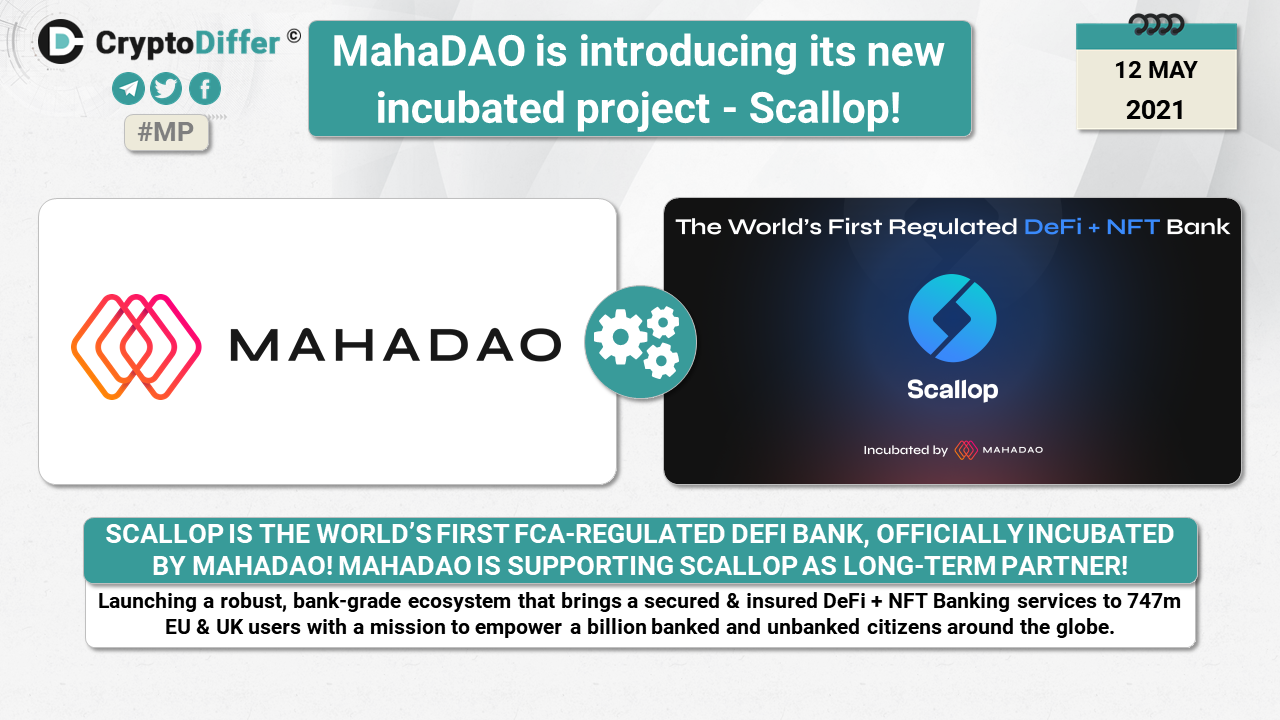 CryptoDiffer ©

#MP

MahaDAO is introducing its new incubated project - Scallop!

12 MAY
2021

MAHADAO

The World's First Regulated DeFi + NFT Bank

Scallop

Incubated by MAHADAO

SCALLOP IS THE WORLD'S FIRST FCA-REGULATED DEFI BANK, OFFICIALLY INCUBATED BY MAHADAO! MAHADAO IS SUPPORTING SCALLOP AS LONG-TERM PARTNER!

Launching a robust, bank-grade ecosystem that brings a secured & insured DeFi + NFT Banking services to 747m EU & UK users with a mission to empower a billion banked and unbanked citizens around the globe.